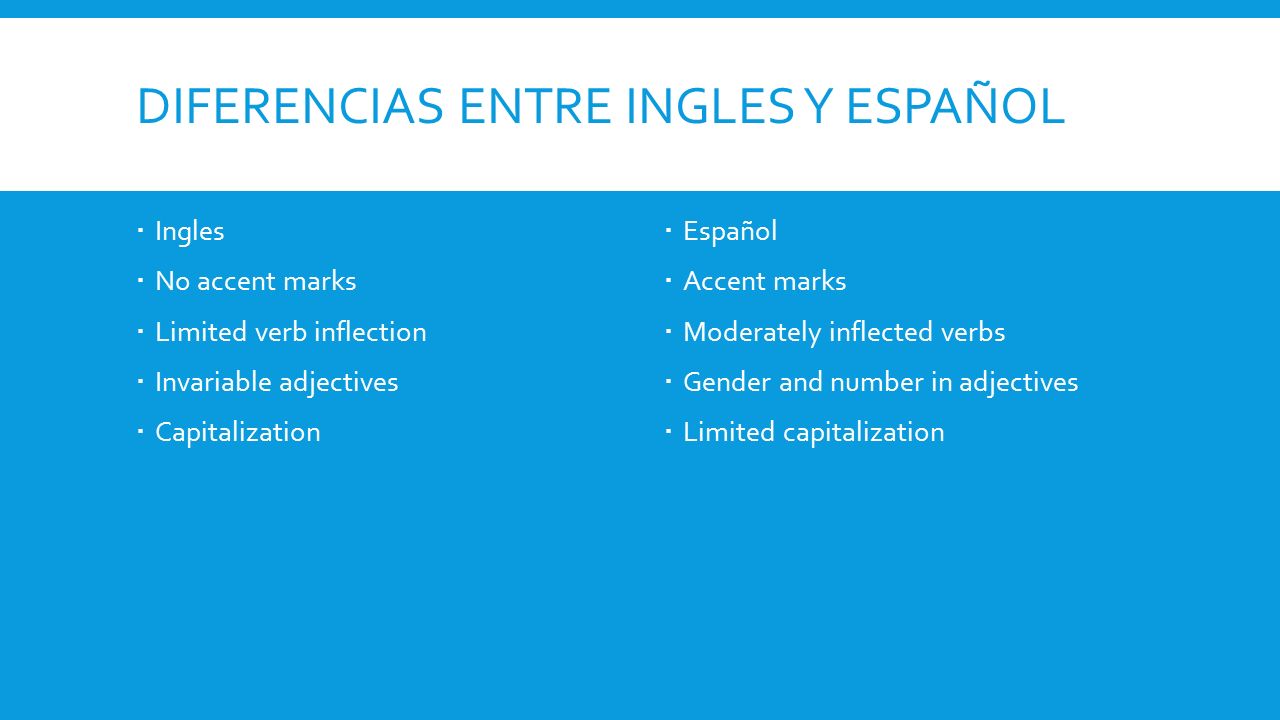 DIFERENCIAS ENTRE INGLES Y ESPAÑOL

- Ingles
- No accent marks
- Limited verb inflection
- Invariable adjectives
- Capitalization

- Español
- Accent marks
- Moderately inflected verbs
- Gender and number in adjectives
- Limited capitalization